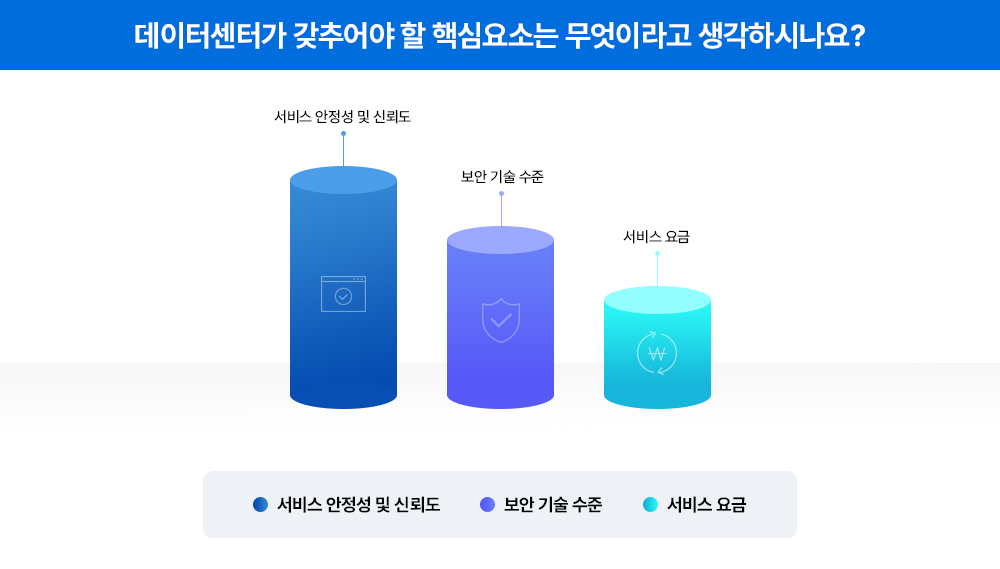 데이터센터가 갖추어야 할 핵심요소는 무엇이라고 생각하시나요?

서비스 안정성 및 신뢰도

보안 기술 수준

서비스 요금

₩

서비스 안정성 및 신뢰도
보안 기술 수준
서비스 요금